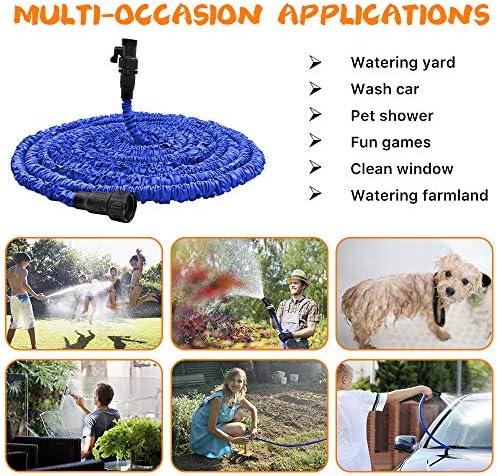 MULTI-OCCASION APPLICATIONS

➢ Watering yard
➢ Wash car
➢ Pet shower
➢ Fun games
➢ Clean window
➢ Watering farmland